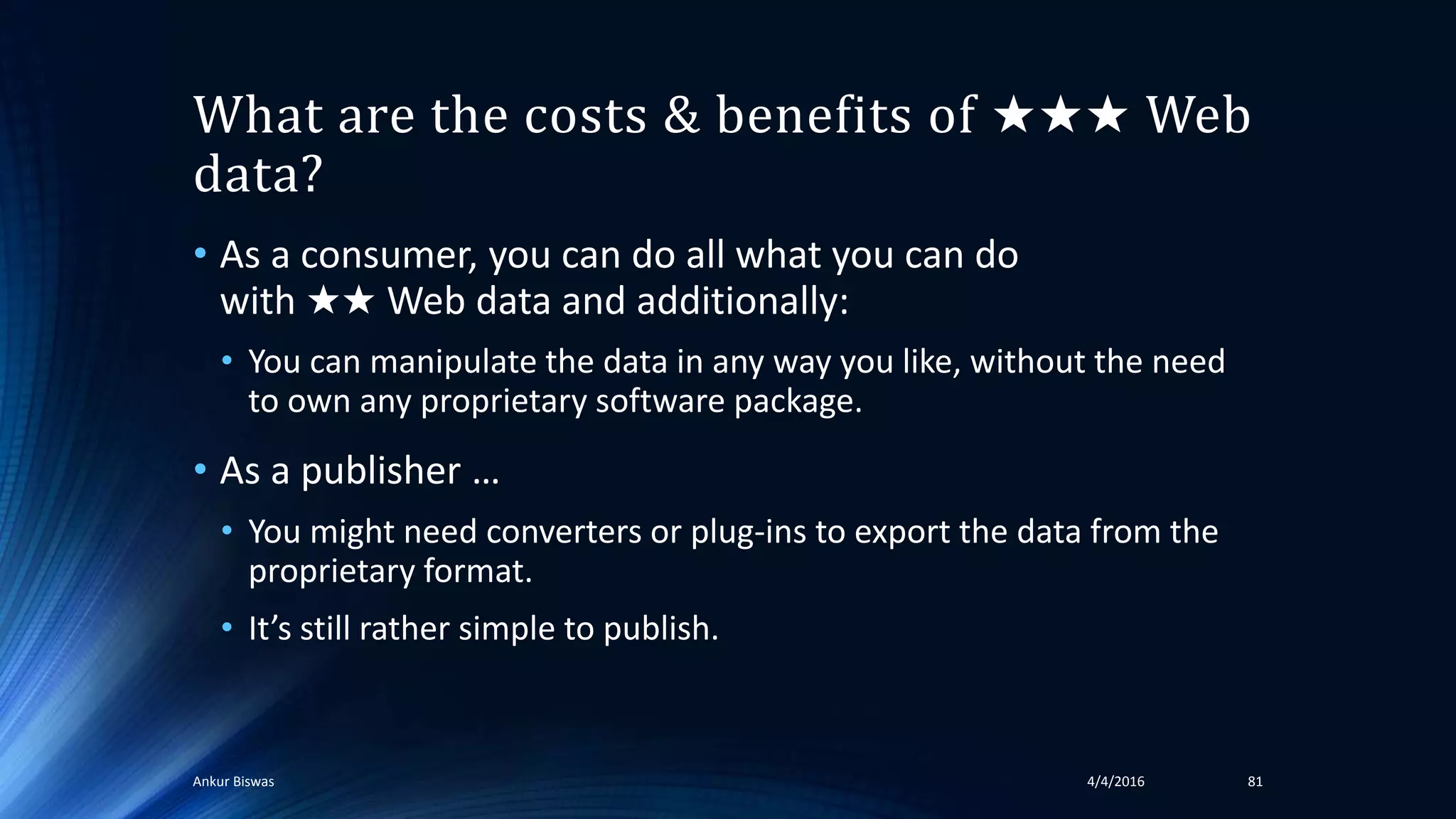 What are the costs & benefits of ★★★ Web data?

• As a consumer, you can do all what you can do with ★★ Web data and additionally:
  • You can manipulate the data in any way you like, without the need to own any proprietary software package.
• As a publisher …
  • You might need converters or plug-ins to export the data from the proprietary format.
  • It’s still rather simple to publish.

Ankur Biswas

4/4/2016

81